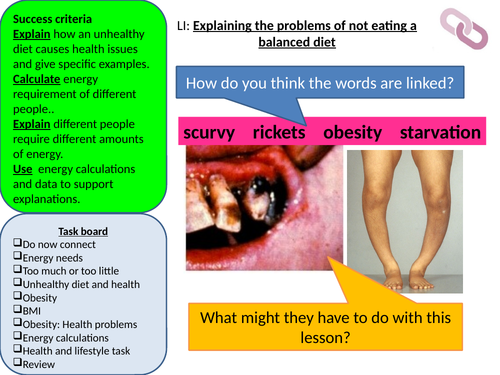 Success criteria
Explain how an unhealthy diet causes health issues and give specific examples.
Calculate energy requirement of different people..
Explain different people require different amounts of energy.
Use energy calculations and data to support explanations.

Task board
❑Do now connect
❑Energy needs
❑Too much or too little
❑Unhealthy diet and health
❑Obesity
❑BMI
❑Obesity: Health problems
❑Energy calculations
❑Health and lifestyle task
❑Review

LI: Explaining the problems of not eating a balanced diet

How do you think the words are linked?

scurvy rickets obesity starvation

What might they have to do with this lesson?